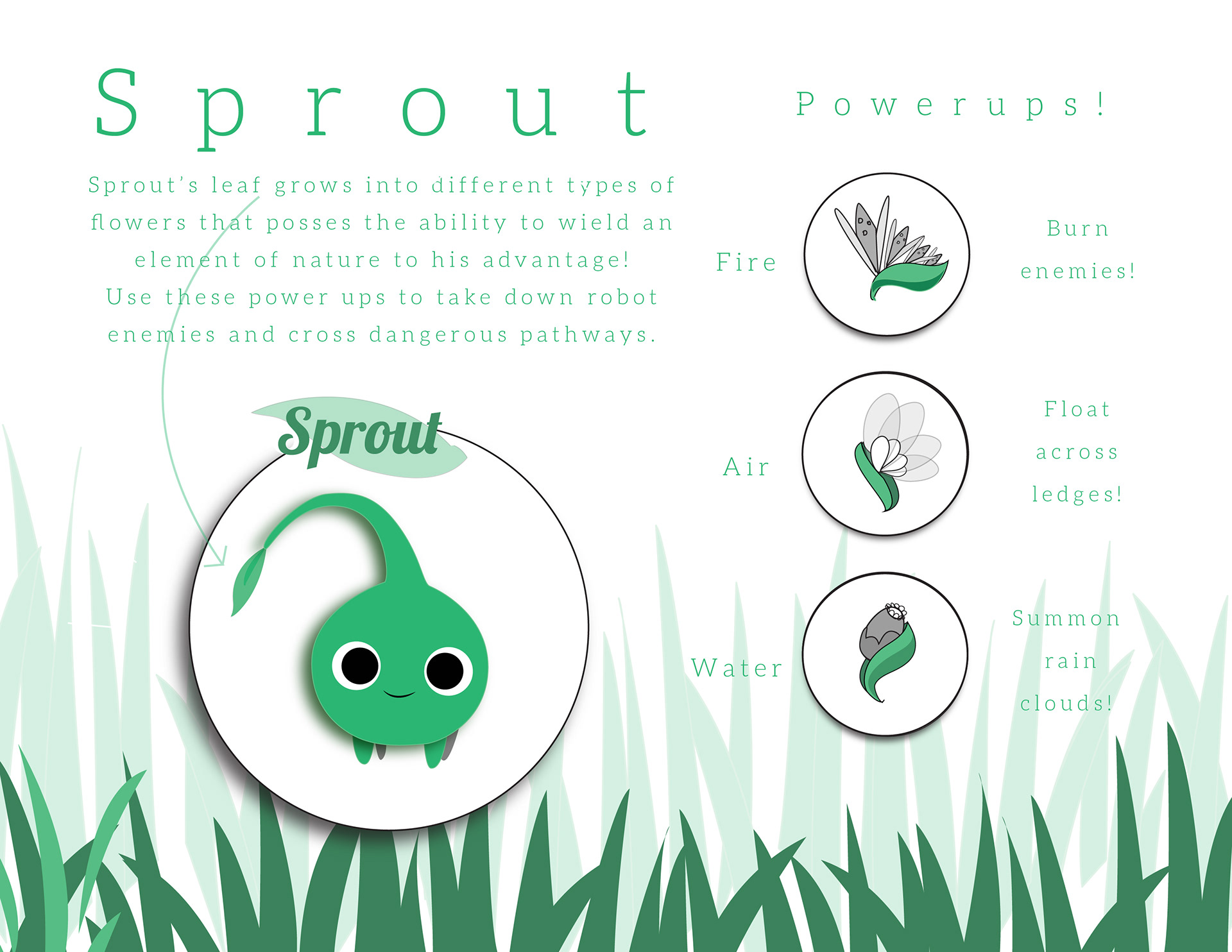 Sprout

Sprout's leaf grows into different types of flowers that posses the ability to wield an element of nature to his advantage! Use these power ups to take down robot enemies and cross dangerous pathways.

Sprout

Powerups!

Fire

Burn enemies!

Air

Float across ledges!

Water

Summon rain clouds!